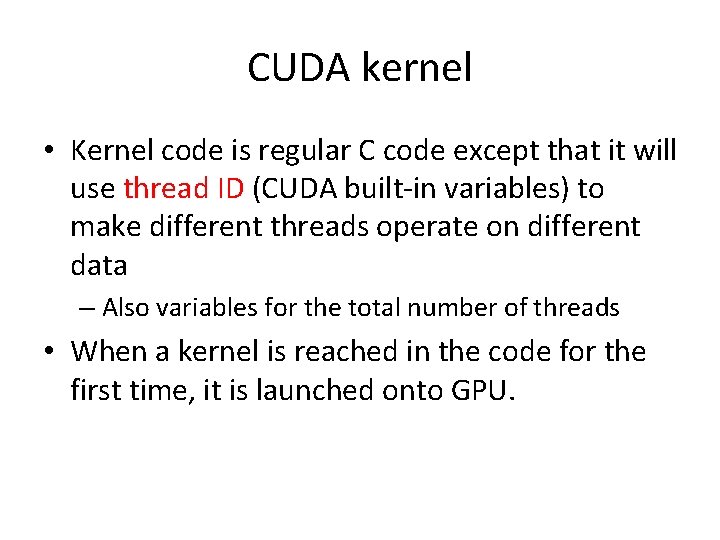 CUDA kernel

• Kernel code is regular C code except that it will use thread ID (CUDA built-in variables) to make different threads operate on different data

– Also variables for the total number of threads

• When a kernel is reached in the code for the first time, it is launched onto GPU.